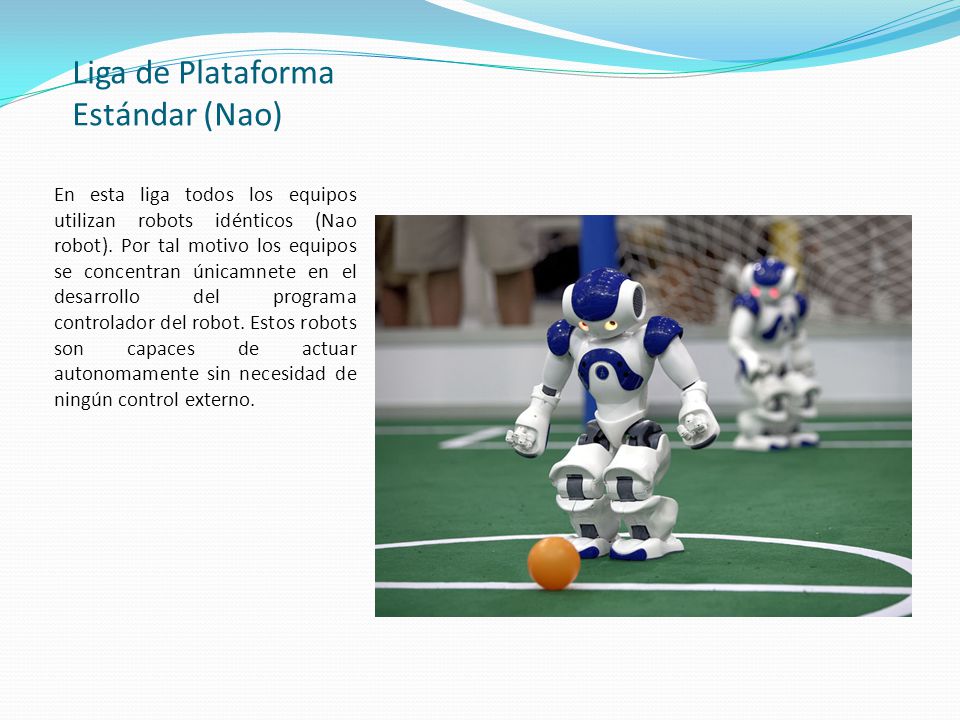 Liga de Plataforma Estándar (Nao)

En esta liga todos los equipos utilizan robots idénticos (Nao robot). Por tal motivo los equipos se concentran únicamnete en el desarrollo del programa controlador del robot. Estos robots son capaces de actuar autonomamente sin necesidad de ningún control externo.